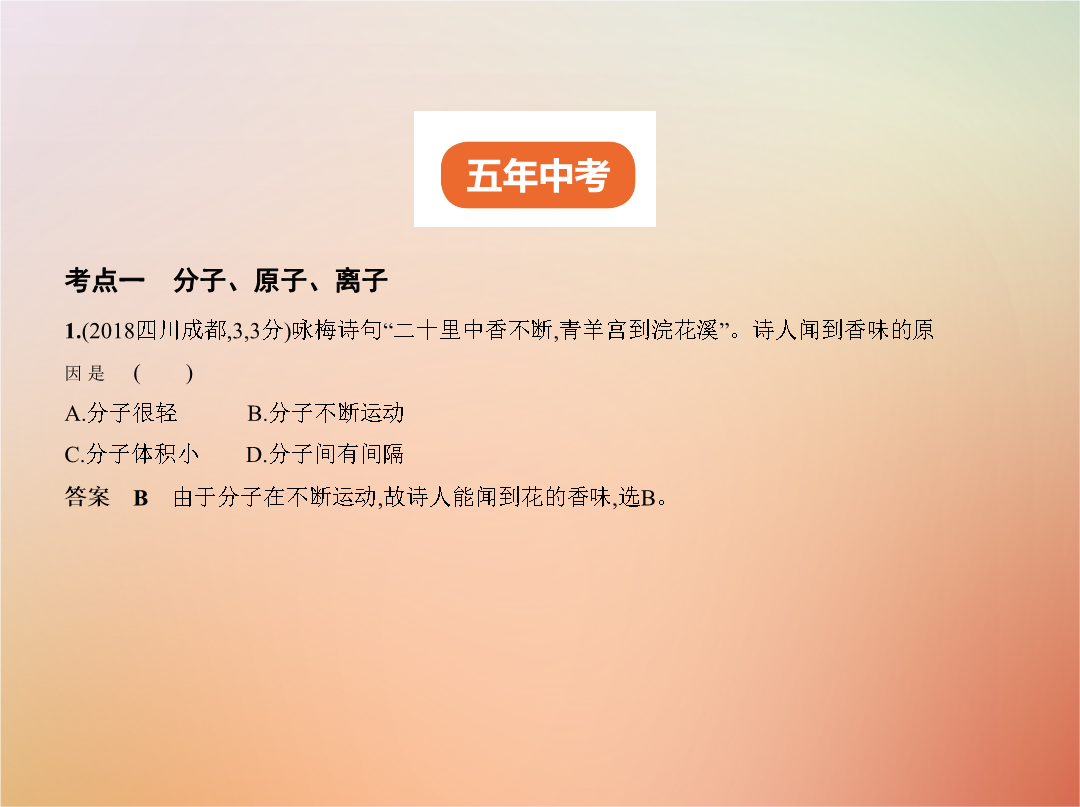 五年中考

考点一　分子、原子、离子

1.(2018四川成都,3,3分)咏梅诗句“二十里中香不断,青羊宫到浣花溪”。诗人闻到香味的原因是　(　　)

A.分子很轻　　B.分子不断运动

C.分子体积小　　D.分子间有间隔

答案　B　由于分子在不断运动,故诗人能闻到花的香味,选B。